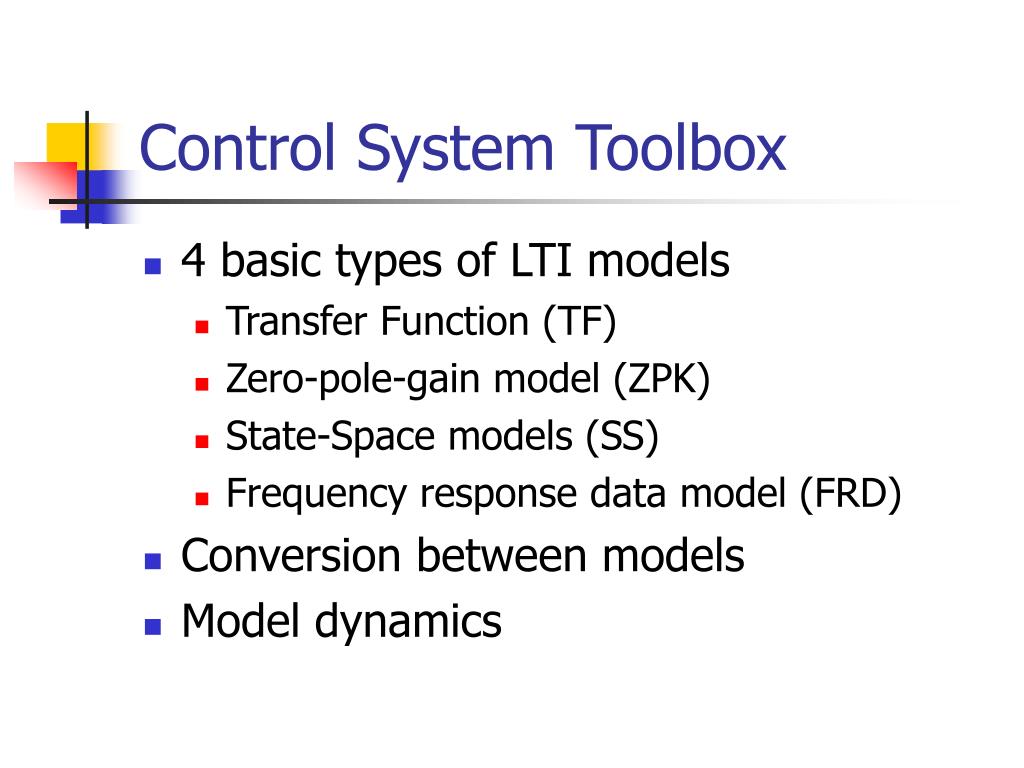 Control System Toolbox

- 4 basic types of LTI models
  - Transfer Function (TF)
  - Zero-pole-gain model (ZPK)
  - State-Space models (SS)
  - Frequency response data model (FRD)
- Conversion between models
- Model dynamics